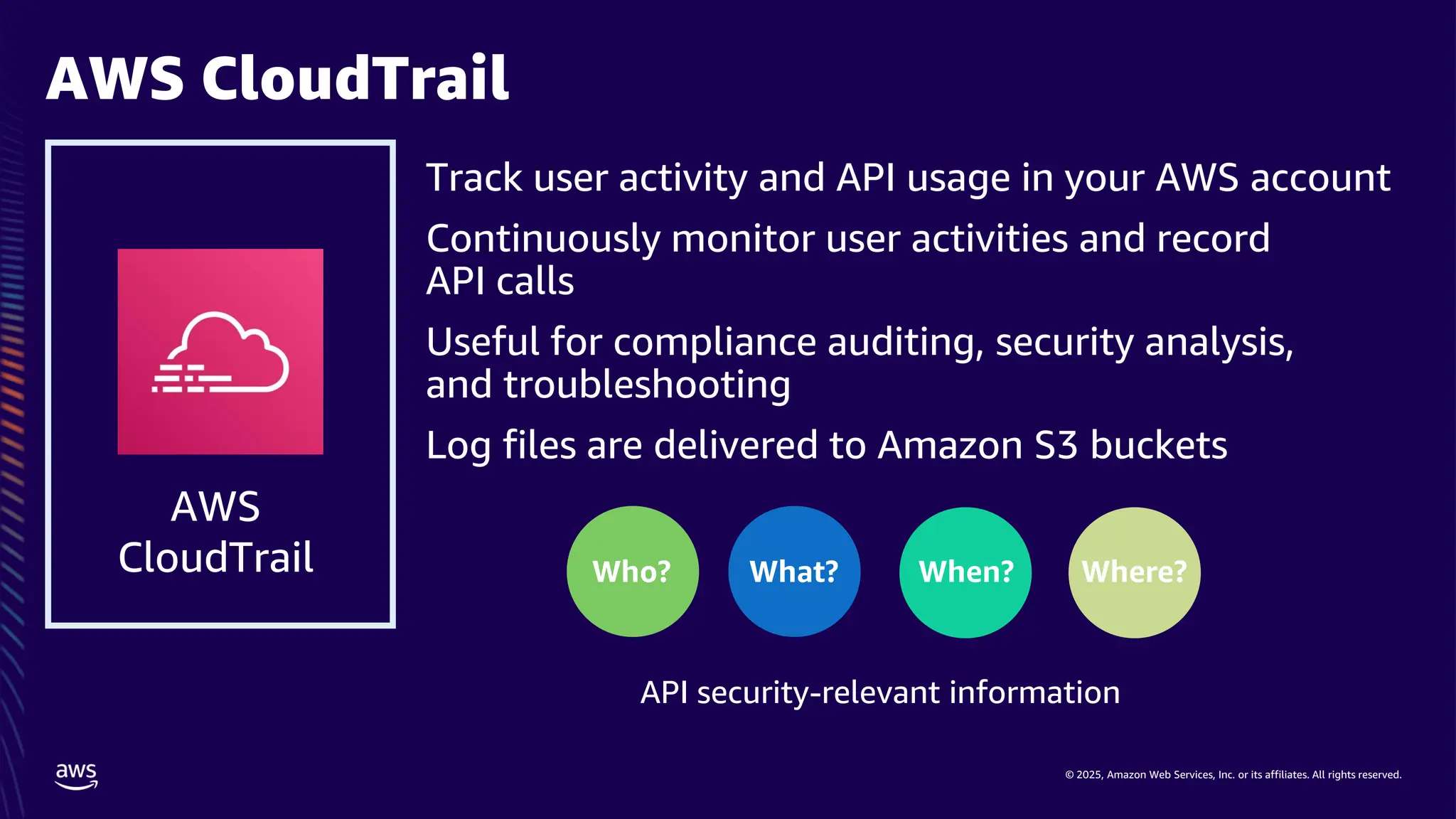 AWS CloudTrail

AWS CloudTrail

Track user activity and API usage in your AWS account

Continuously monitor user activities and record API calls

Useful for compliance auditing, security analysis, and troubleshooting

Log files are delivered to Amazon S3 buckets

Who?

What?

When?

Where?

API security-relevant information

aws

© 2025, Amazon Web Services, Inc. or its affiliates. All rights reserved.